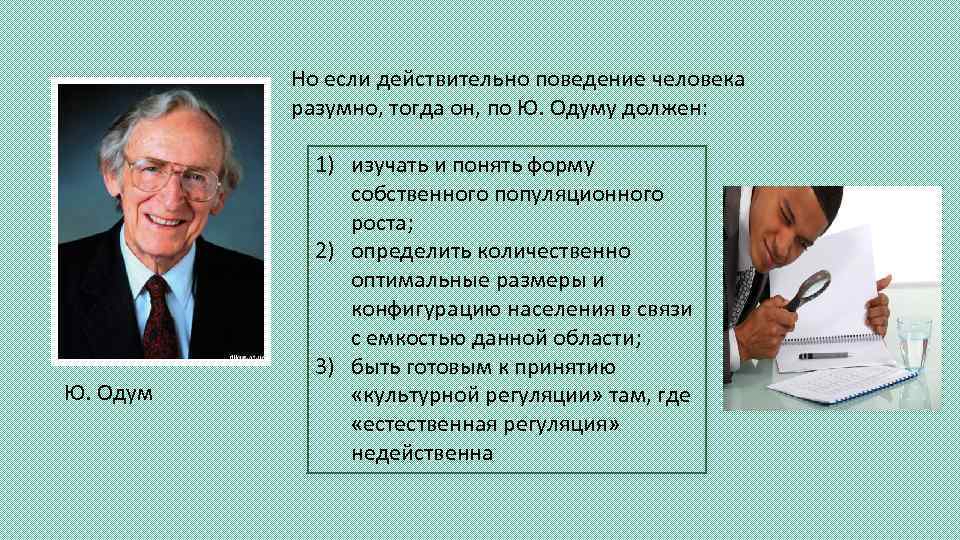 Но если действительно поведение человека разумно, тогда он, по Ю. Одуму должен:

1) изучать и понять форму собственного популяционного роста;
2) определить количественно оптимальные размеры и конфигурацию населения в связи с емкостью данной области;
3) быть готовым к принятию «культурной регуляции» там, где «естественная регуляция» недейственна

Ю. Одум